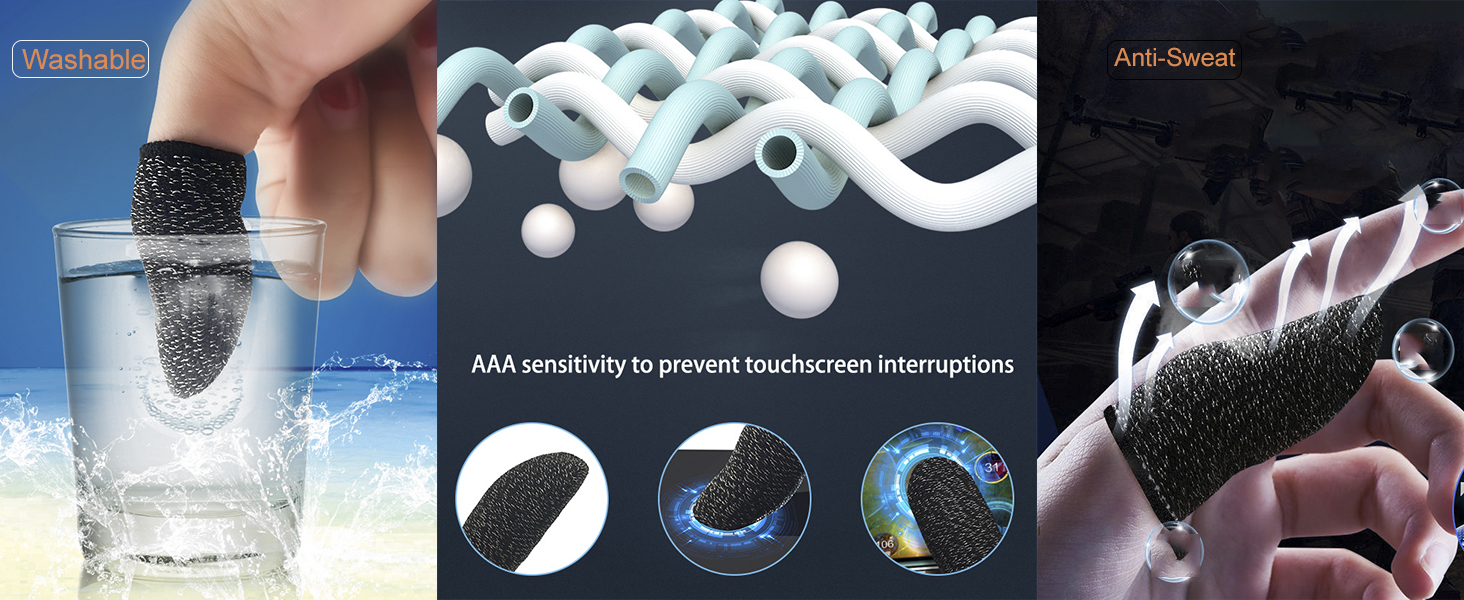 Washable

AAA sensitivity to prevent touchscreen interruptions

31

106

Anti-Sweat